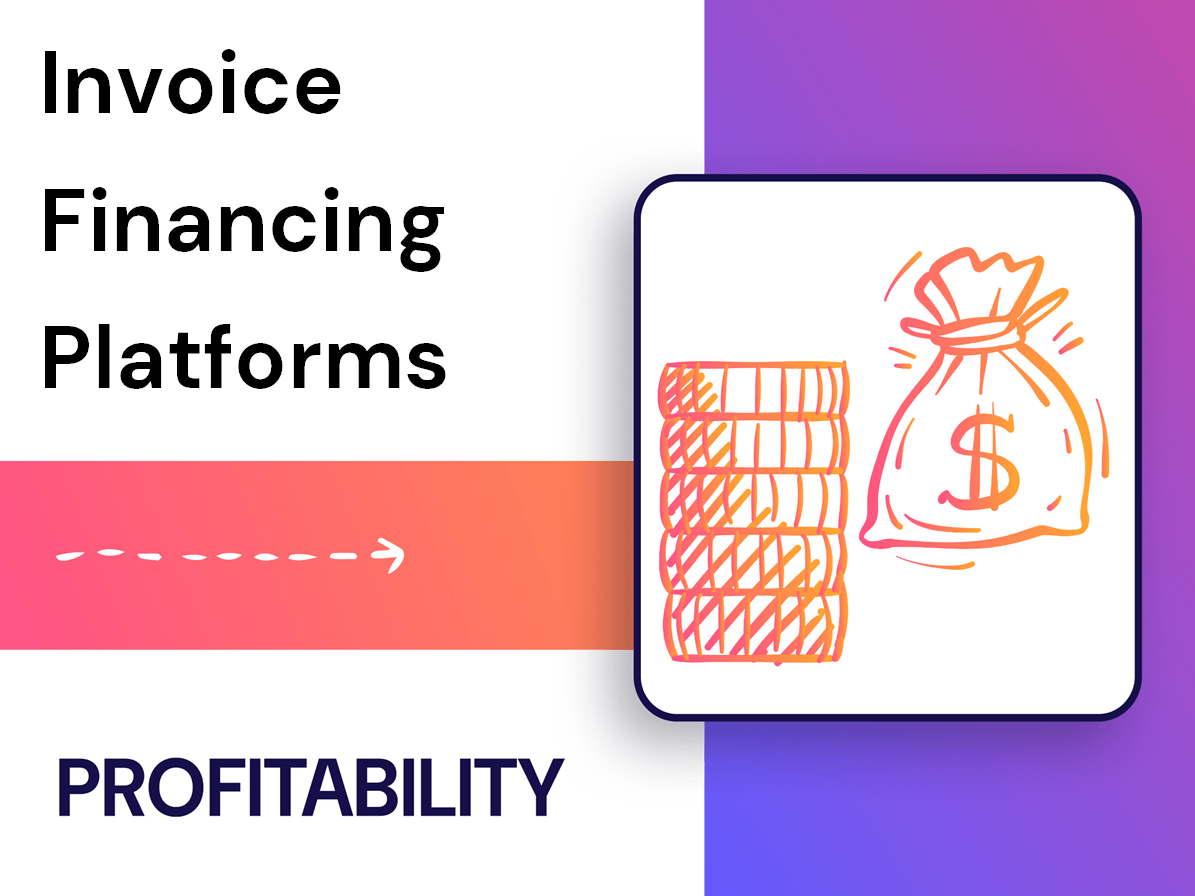 Invoice Financing Platforms

$

PROFITABILITY